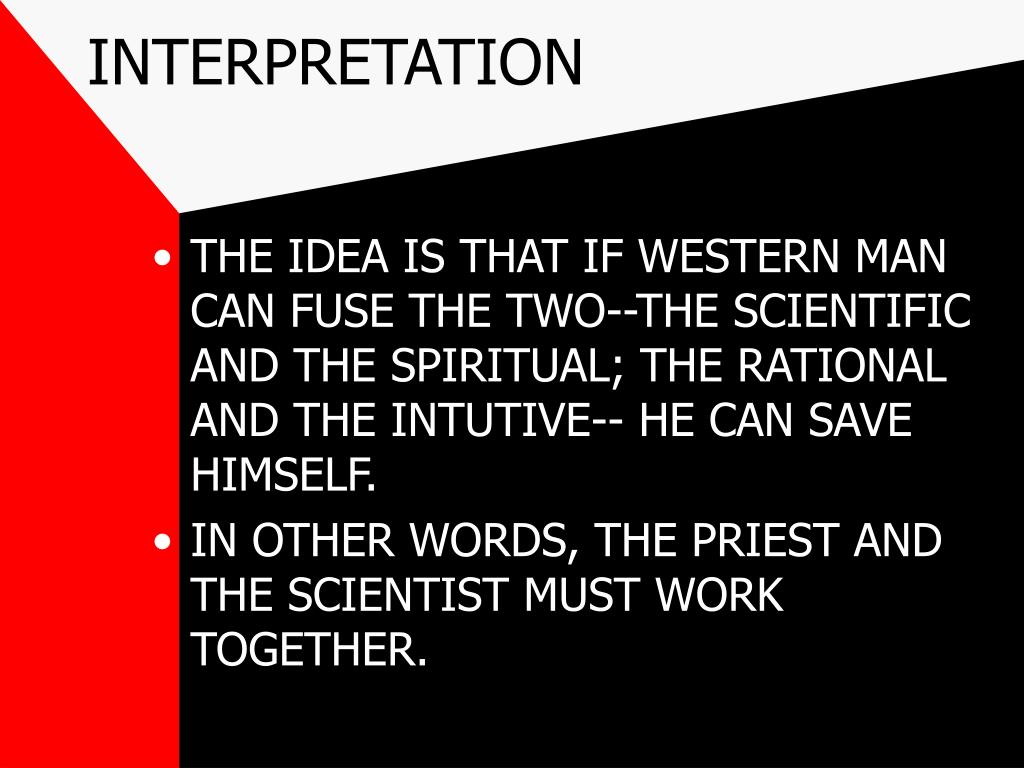 INTERPRETATION

• THE IDEA IS THAT IF WESTERN MAN CAN FUSE THE TWO--THE SCIENTIFIC AND THE SPIRITUAL; THE RATIONAL AND THE INTUTIVE-- HE CAN SAVE HIMSELF.

• IN OTHER WORDS, THE PRIEST AND THE SCIENTIST MUST WORK TOGETHER.